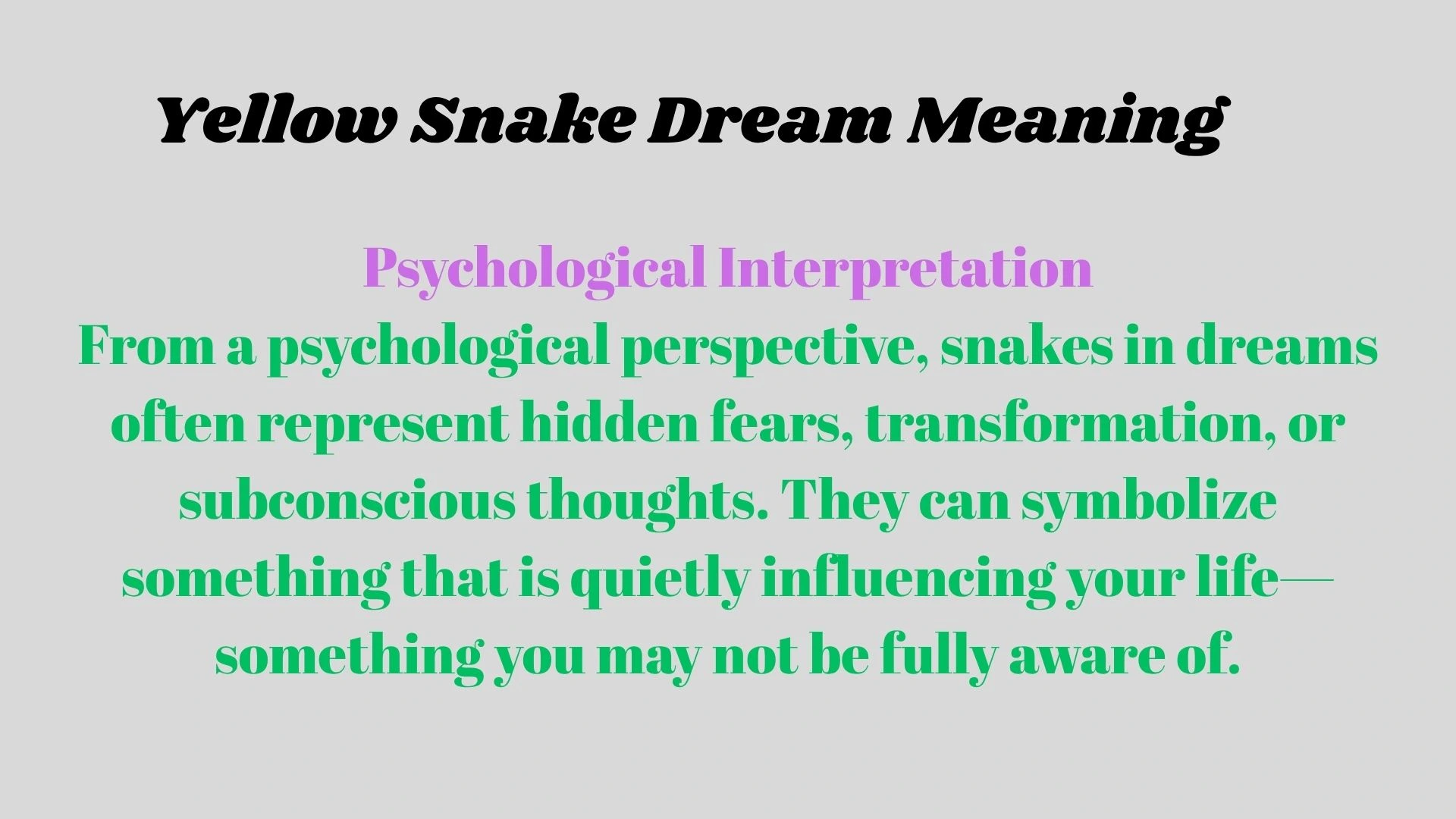 Yellow Snake Dream Meaning

Psychological Interpretation

From a psychological perspective, snakes in dreams often represent hidden fears, transformation, or subconscious thoughts. They can symbolize something that is quietly influencing your life—something you may not be fully aware of.